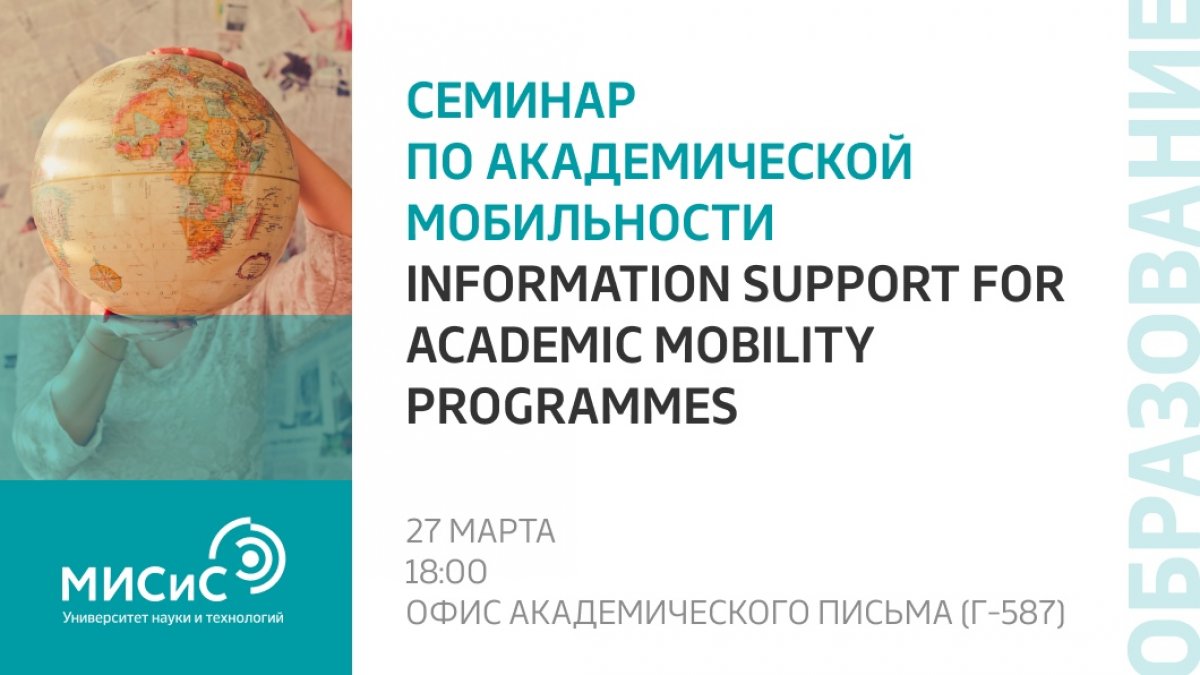 СЕМИНАР ПО АКАДЕМИЧЕСКОЙ МОБИЛЬНОСТИ
INFORMATION SUPPORT FOR ACADEMIC MOBILITY PROGRAMMES

27 МАРТА
18:00
ОФИС АКАДЕМИЧЕСКОГО ПИСЬМА (Г-587)

МИСиС
Университет науки и технологий

ОБРАЗОВАНИЕ